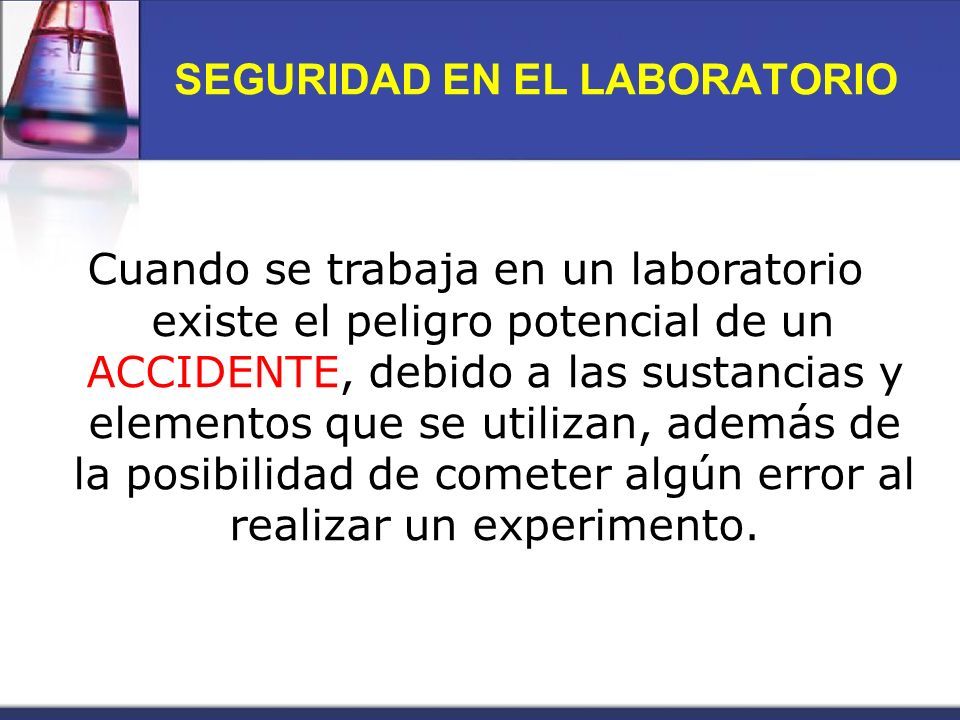 SEGURIDAD EN EL LABORATORIO

Cuando se trabaja en un laboratorio existe el peligro potencial de un ACCIDENTE, debido a las sustancias y elementos que se utilizan, además de la posibilidad de cometer algún error al realizar un experimento.